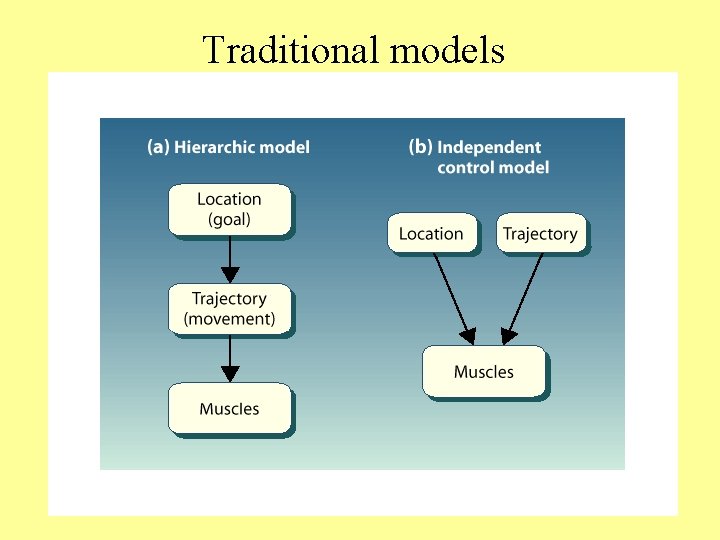 Traditional models

(a) Hierarchic model

Location (goal)

Trajectory (movement)

Muscles

(b) Independent control model

Location

Trajectory

Muscles